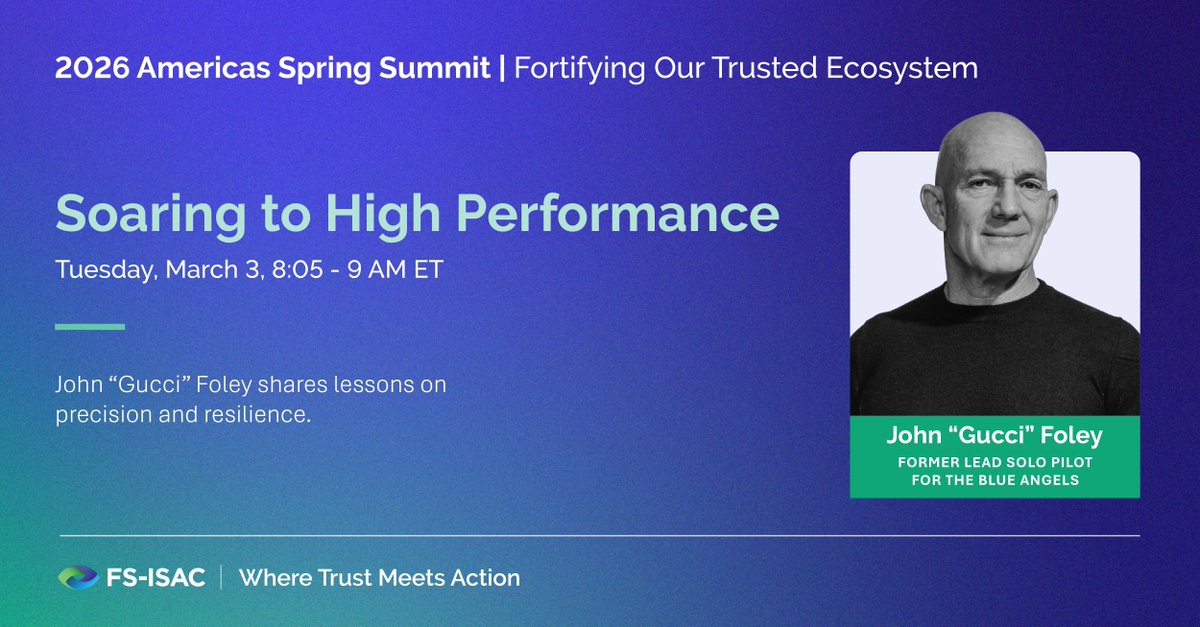 2026 Americas Spring Summit | Fortifying Our Trusted Ecosystem

Soaring to High Performance

Tuesday, March 3, 8:05 - 9 AM ET

John “Gucci” Foley shares lessons on precision and resilience.

John “Gucci” Foley

FORMER LEAD SOLO PILOT FOR THE BLUE ANGELS

FS-ISAC | Where Trust Meets Action